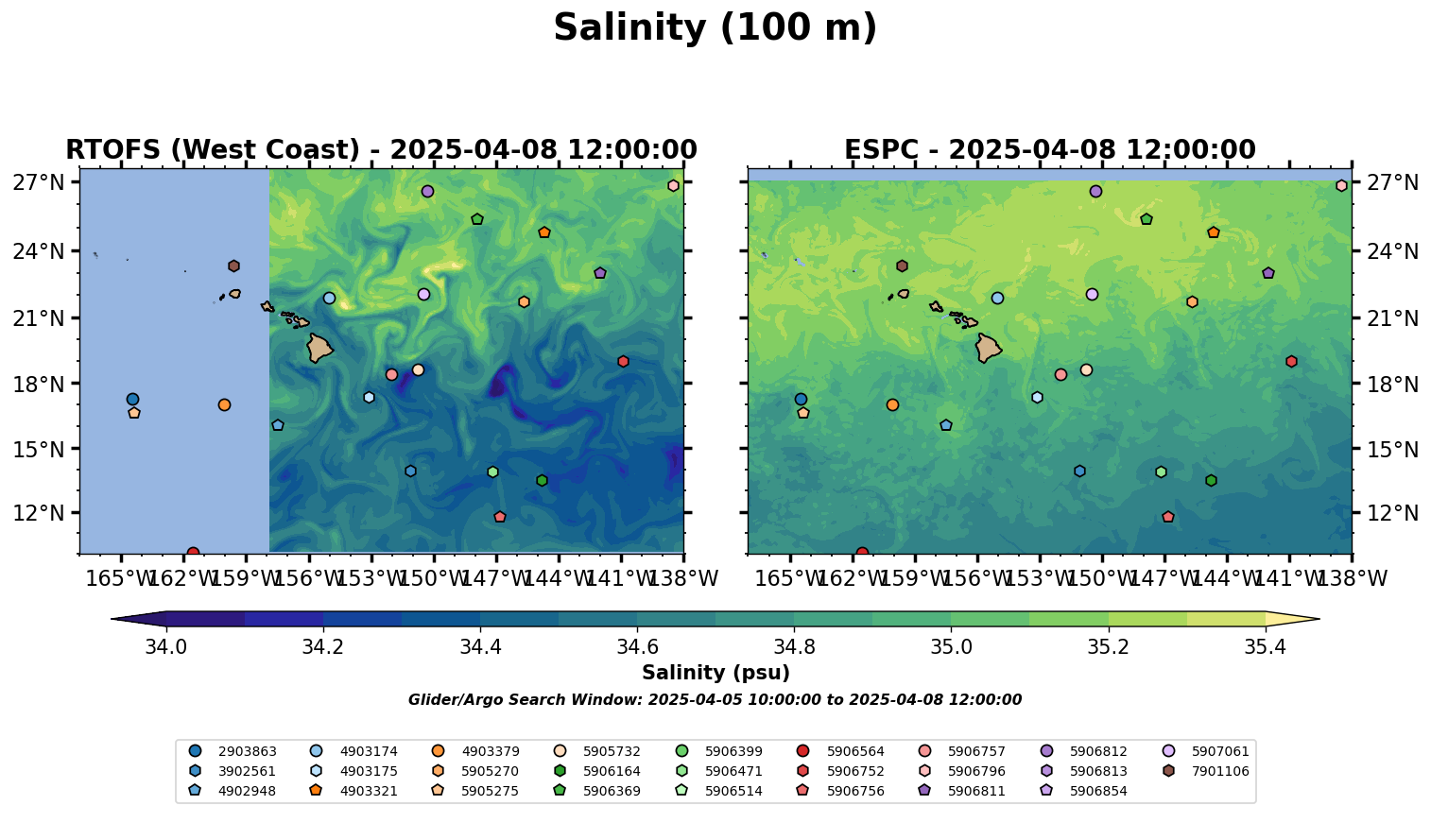 Salinity (100 m)

RTOFS (West Coast) - 2025-04-08 12:00:00

27°N
24°N
21°N
18°N
15°N
12°N

165°W 162°W 159°W 156°W 153°W 150°W 147°W 144°W 141°W 138°W

ESPC - 2025-04-08 12:00:00

27°N
24°N
21°N
18°N
15°N
12°N

165°W 162°W 159°W 156°W 153°W 150°W 147°W 144°W 141°W 138°W

34.0 34.2 34.4 34.6 34.8 35.0 35.2 35.4

Salinity (psu)

Glider/Argo Search Window: 2025-04-05 10:00:00 to 2025-04-08 12:00:00

2903863
3902561
4902948
4903174
4903175
4903321
4903379
5905270
5905275
5905732
5906164
5906369
5906399
5906471
5906514
5906564
5906752
5906756
5906757
5906796
5906811
5906812
5906813
5906854
5907061
7901106